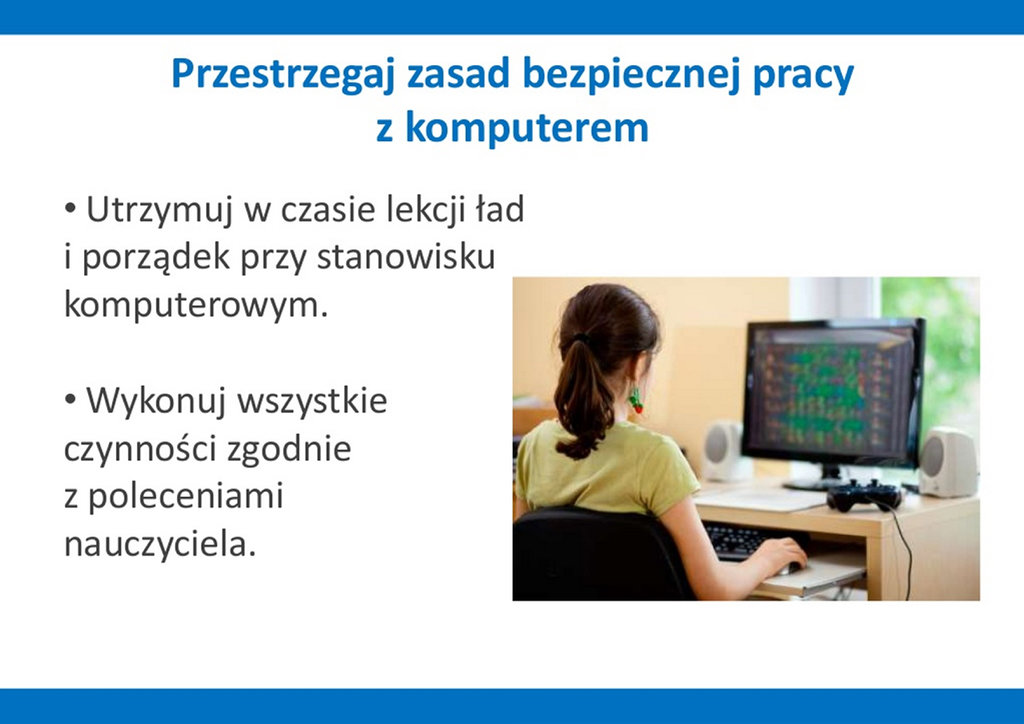 Przestrzegaj zasad bezpiecznej pracy z komputerem

• Utrzymuj w czasie lekcji ład i porządek przy stanowisku komputerowym.

• Wykonuj wszystkie czynności zgodnie z poleceniami nauczyciela.